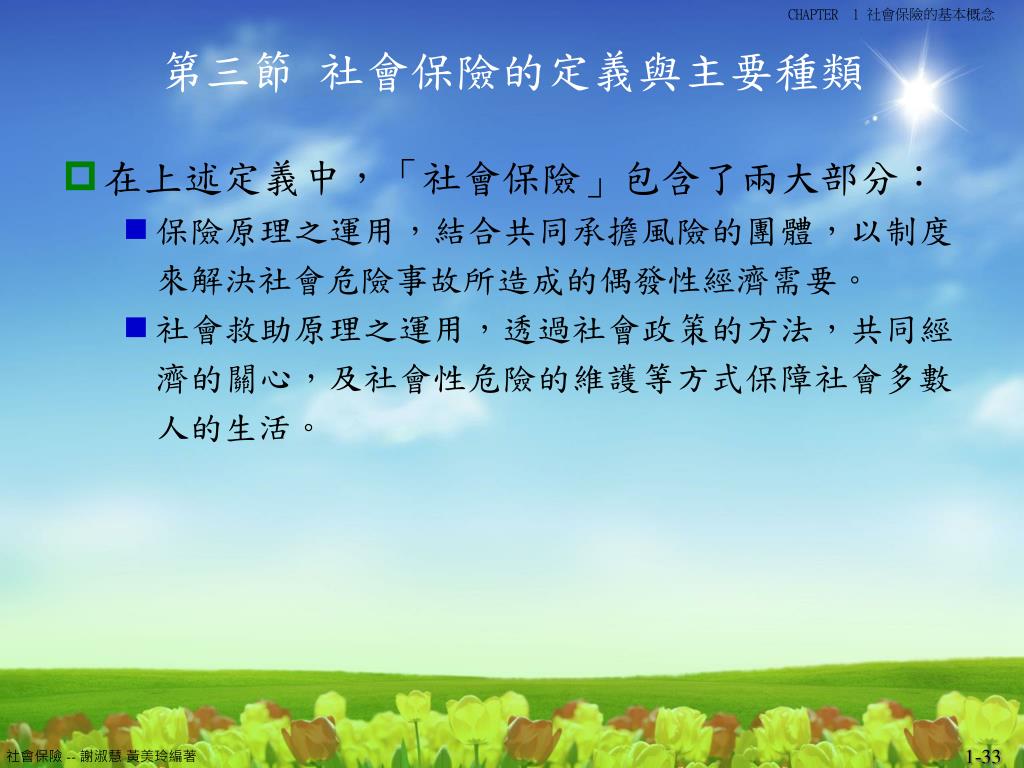 CHAPTER 1 社會保險的基本概念

第三節 社會保險的定義與主要種類

在上述定義中，「社會保險」包含了兩大部分：

保險原理之運用，結合共同承擔風險的團體，以制度來解決社會危險事故所造成的偶發性經濟需要。

社會救助原理之運用，透過社會政策的方法，共同經濟的關心，及社會性危險的維護等方式保障社會多數人的生活。

社會保險 -- 謝淑慧 黃美玲編著

1-33